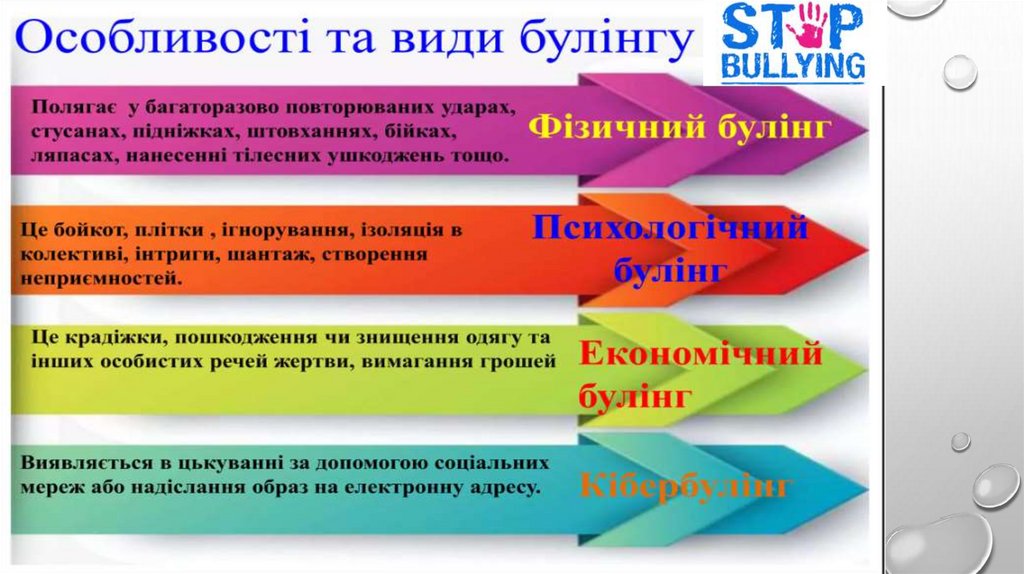 Особливості та види булінгу

STOP BULLYING

Полягає у багаторазово повторюваних ударах, стусанах, підніжках, штовханнях, бійках, ляпасах, нанесенні тілесних ушкоджень тощо.

Фізичний булінг

Це бойкот, плітки , ігнорування, ізоляція в колективі, інтриги, шантаж, створення неприємностей.

Психологічний булінг

Це крадіжки, пошкодження чи знищення одягу та інших особистих речей жертви, вимагання грошей

Економічний булінг

Виявляється в цькуванні за допомогою соціальних мереж або надіслання образ на електронну адресу.

Кібербулінг